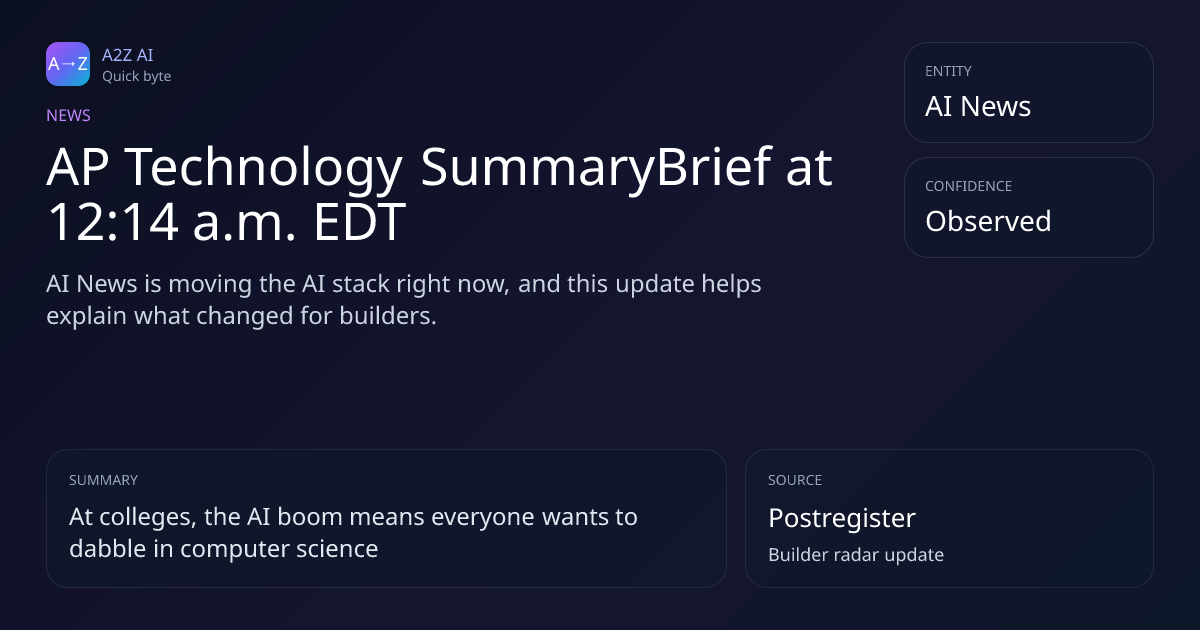 A→Z
A2Z AI
Quick byte

NEWS

AP Technology SummaryBrief at 12:14 a.m. EDT

AI News is moving the AI stack right now, and this update helps explain what changed for builders.

ENTITY
AI News

CONFIDENCE
Observed

SUMMARY
At colleges, the AI boom means everyone wants to dabble in computer science

SOURCE
Postregister
Builder radar update